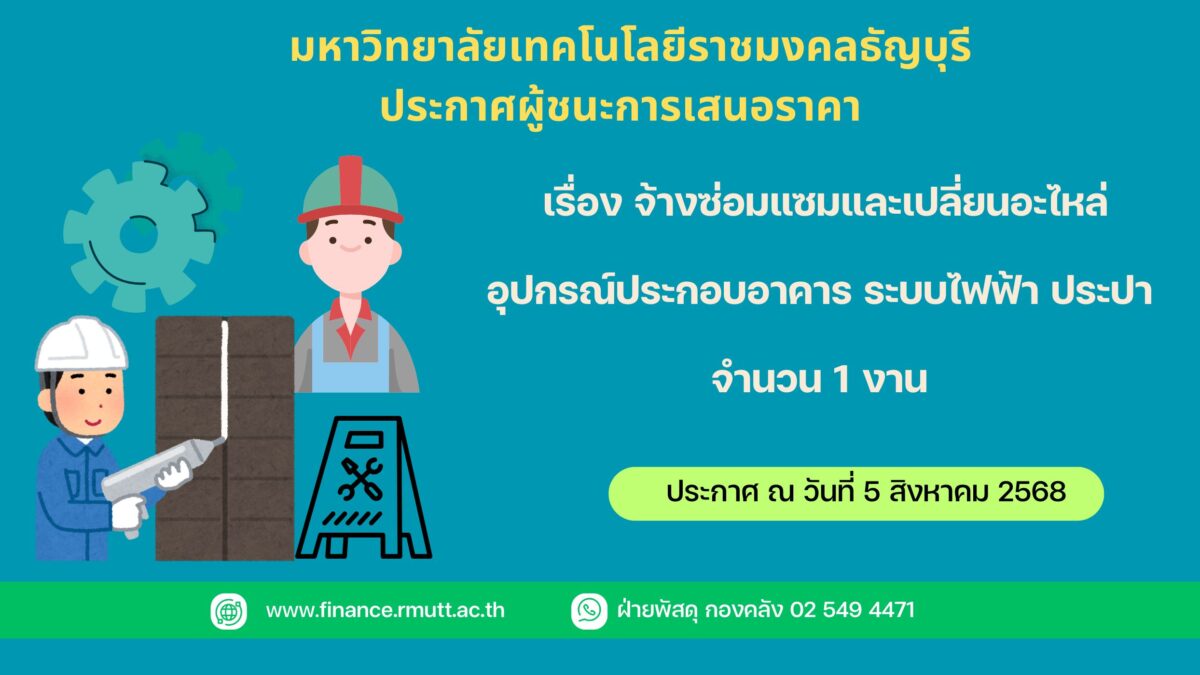 มหาวิทยาลัยเทคโนโลยีราชมงคลธัญบุรี
ประกาศผู้ชนะการเสนอราคา

เรื่อง จ้างซ่อมแซมและเปลี่ยนอะไหล่

อุปกรณ์ประกอบอาคาร ระบบไฟฟ้า ประปา

จำนวน 1 งาน

ประกาศ ณ วันที่ 5 สิงหาคม 2568

www.finance.rmutt.ac.th

ฝ่ายพัสดุ กองคลัง 02 549 4471